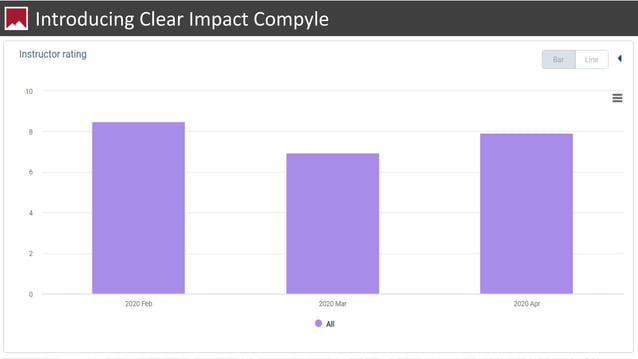 Introducing Clear Impact Compyle

Instructor rating

Bar Line

10
8
6
4
2
0

2020 Feb
2020 Mar
2020 Apr

All